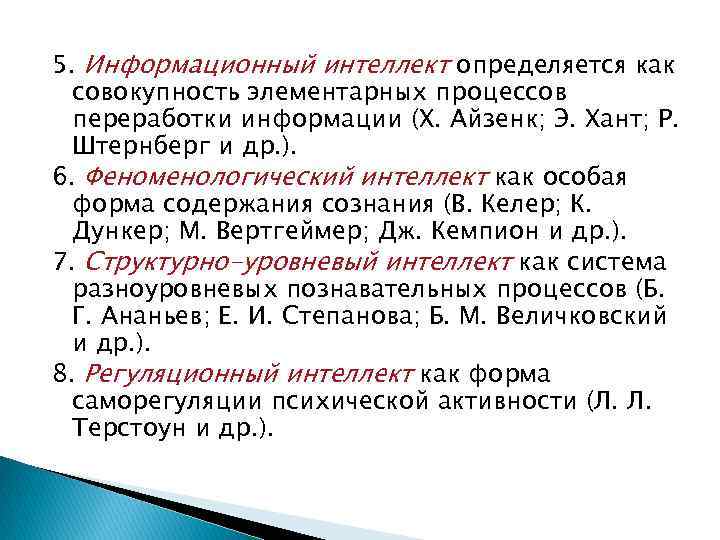 5. Информационный интеллект определяется как совокупность элементарных процессов переработки информации (Х. Айзенк; Э. Хант; Р. Штернберг и др.).

6. Феноменологический интеллект как особая форма содержания сознания (В. Келер; К. Дункер; М. Вертгеймер; Дж. Кемпион и др.).

7. Структурно-уровневый интеллект как система разноуровневых познавательных процессов (Б. Г. Ананьев; Е. И. Степанова; Б. М. Величковский и др.).

8. Регуляционный интеллект как форма саморегуляции психической активности (Л. Л. Терстоун и др.).